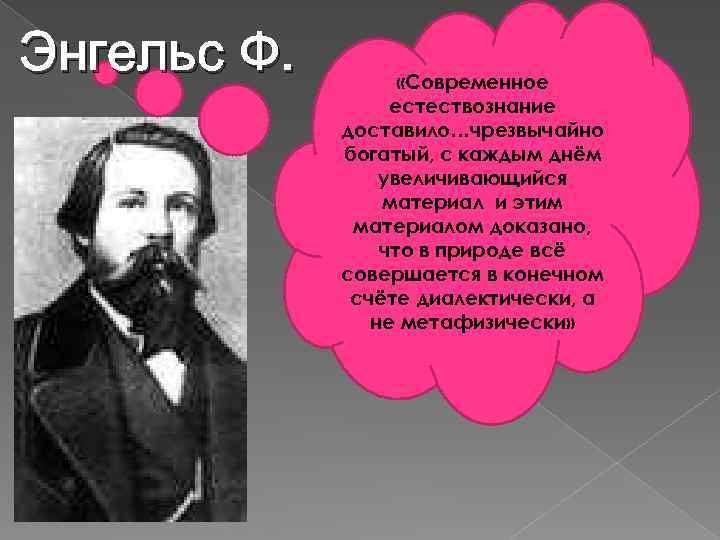 Энгельс Ф.

«Современное естествознание доставило…чрезвычайно богатый, с каждым днём увеличивающийся материал и этим материалом доказано, что в природе всё совершается в конечном счёте диалектически, а не метафизически»